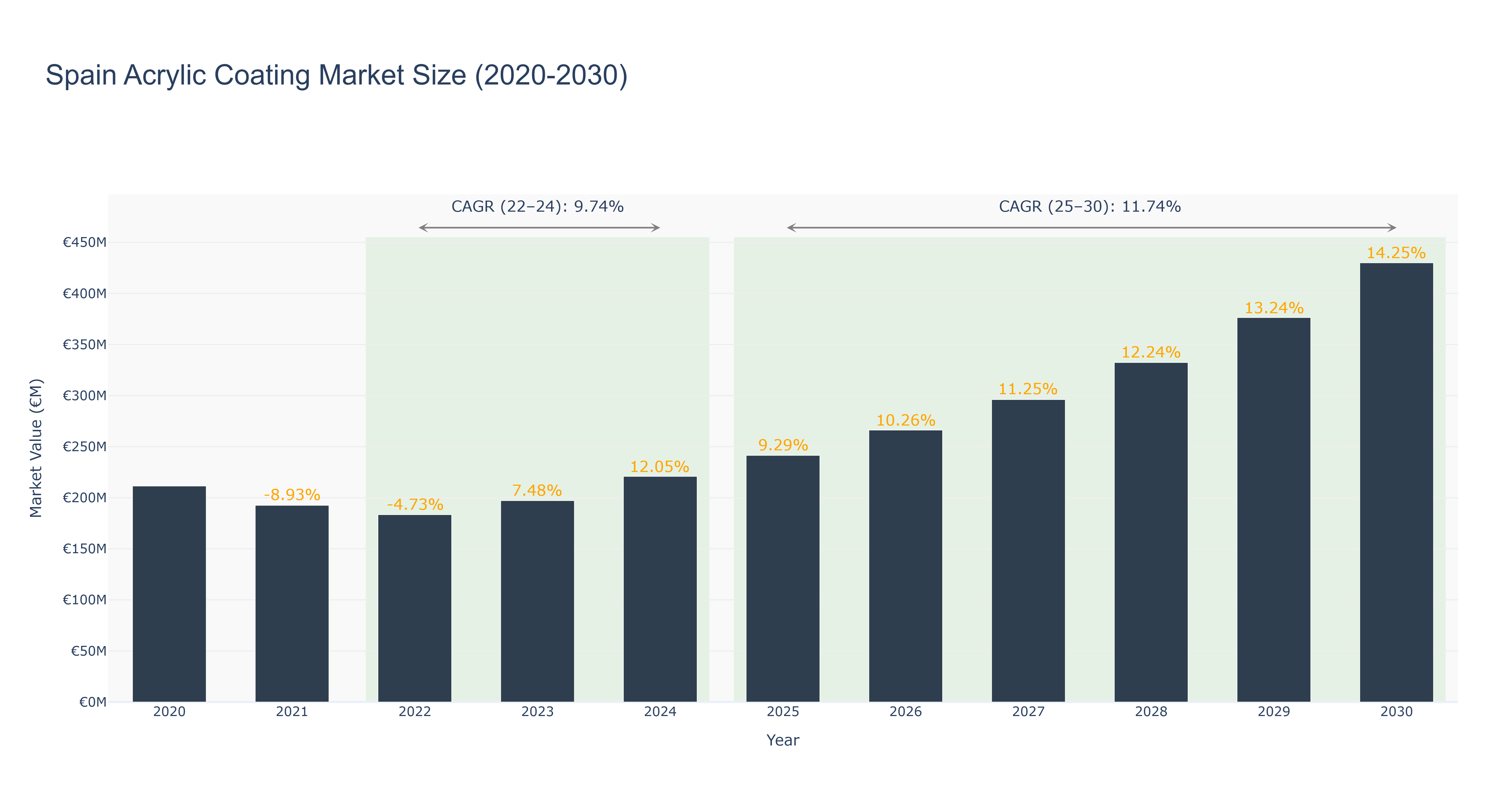 Spain Acrylic Coating Market Size (2020-2030)

CAGR (22–24): 9.74%

CAGR (25–30): 11.74%

Market Value (€M)

€450M
€400M
€350M
€300M
€250M
€200M
€150M
€100M
€50M
€0M

-8.93%
-4.73%
7.48%
12.05%
9.29%
10.26%
11.25%
12.24%
13.24%
14.25%

2020 2021 2022 2023 2024 2025 2026 2027 2028 2029 2030

Year